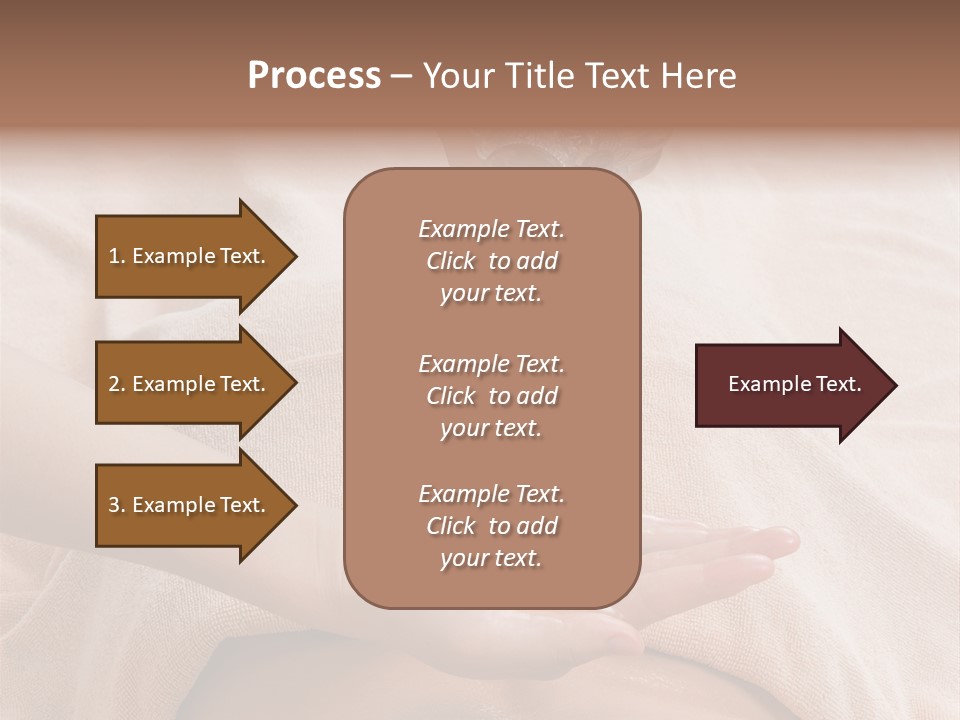 Process – Your Title Text Here

1. Example Text.

2. Example Text.

3. Example Text.

Example Text. Click to add your text.

Example Text. Click to add your text.

Example Text. Click to add your text.

Example Text.